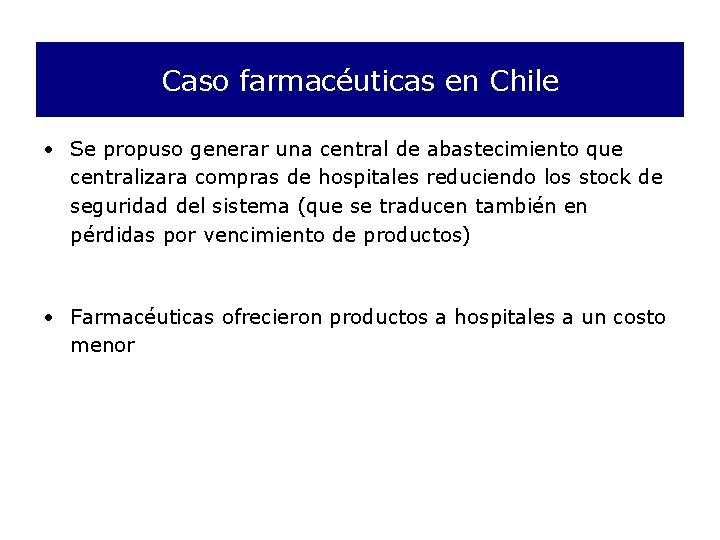 Caso farmacéuticas en Chile

• Se propuso generar una central de abastecimiento que centralizara compras de hospitales reduciendo los stock de seguridad del sistema (que se traducen también en pérdidas por vencimiento de productos)

• Farmacéuticas ofrecieron productos a hospitales a un costo menor